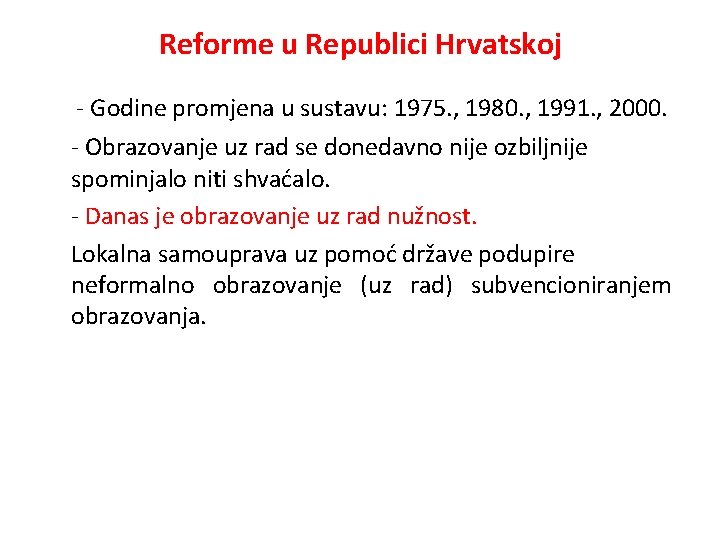 Reforme u Republici Hrvatskoj

- Godine promjena u sustavu: 1975., 1980., 1991., 2000.

- Obrazovanje uz rad se donedavno nije ozbiljnije spominjalo niti shvaćalo.

- Danas je obrazovanje uz rad nužnost.

Lokalna samouprava uz pomoć države podupire neformalno obrazovanje (uz rad) subvencioniranjem obrazovanja.